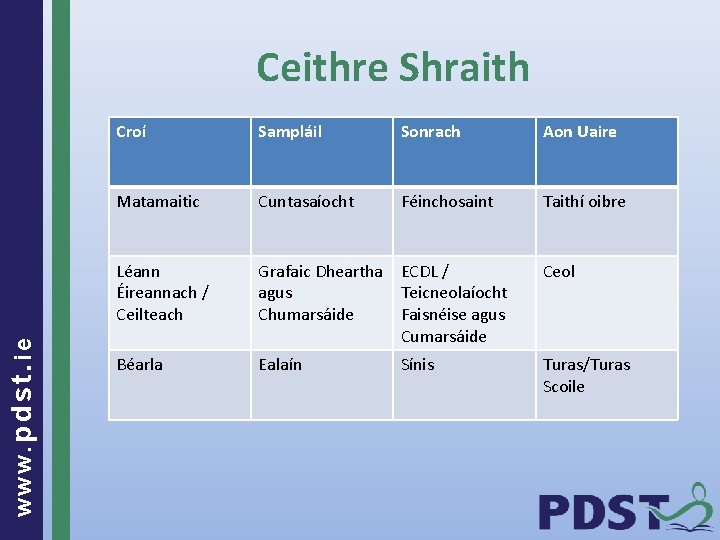 www.pdst.ie

Ceithre Shraith

| Croí | Sampláil | Sonrach | Aon Uaire |
|---|---|---|---|
| Matamaitic | Cuntasaíocht | Féinchosaint | Taithí oibre |
| Léann Éireannach / Ceilteach | Grafaic Dheartha agus Chumarsáide | ECDL / Teicneolaíocht Faisnéise agus Cumarsáide | Ceol |
| Béarla | Ealaín | Sínis | Turas/Turas Scoile |

PDST